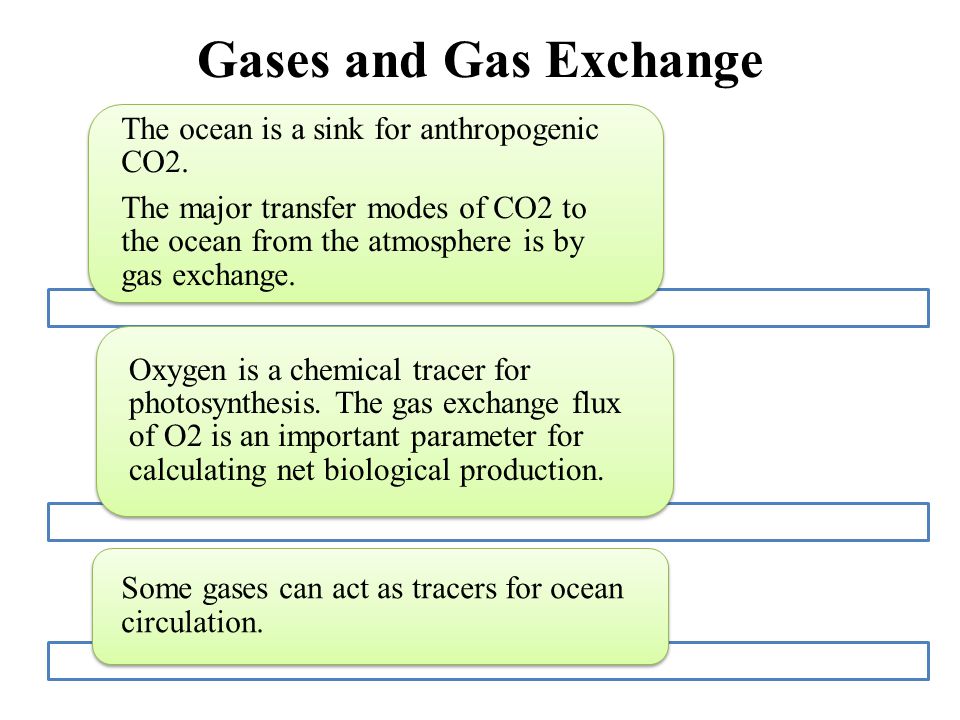 Gases and Gas Exchange

The ocean is a sink for anthropogenic CO2.

The major transfer modes of CO2 to the ocean from the atmosphere is by gas exchange.

Oxygen is a chemical tracer for photosynthesis. The gas exchange flux of O2 is an important parameter for calculating net biological production.

Some gases can act as tracers for ocean circulation.